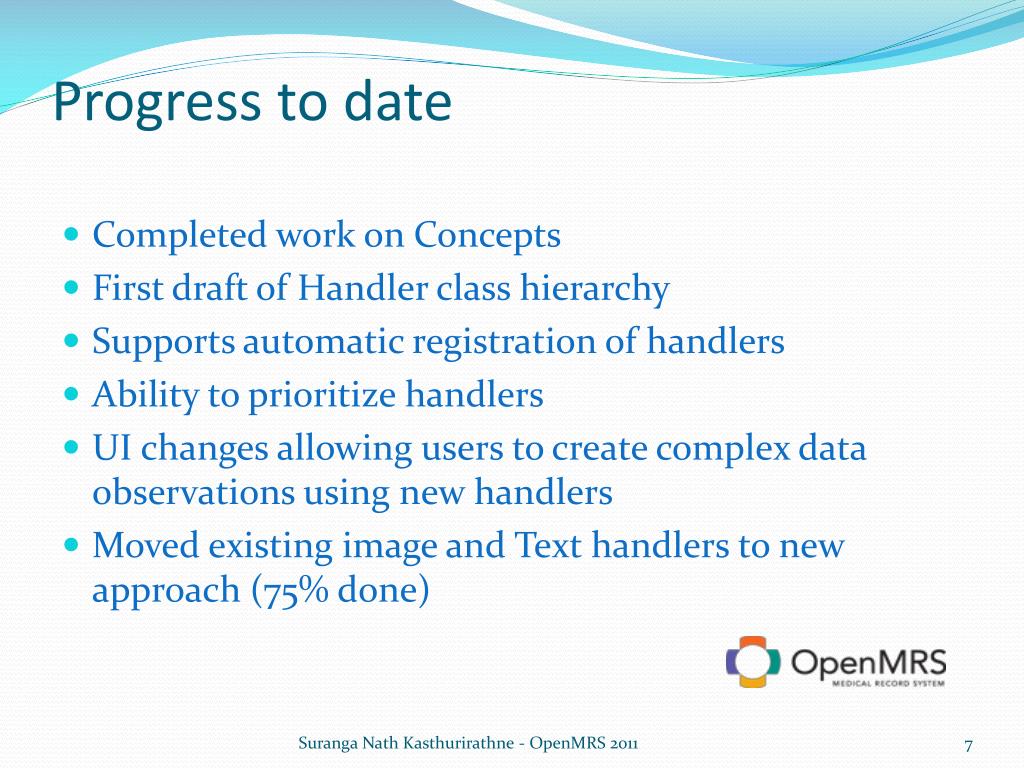 Progress to date

- Completed work on Concepts
- First draft of Handler class hierarchy
- Supports automatic registration of handlers
- Ability to prioritize handlers
- UI changes allowing users to create complex data observations using new handlers
- Moved existing image and Text handlers to new approach (75% done)

OpenMRS
MEDICAL RECORD SYSTEM

Suranga Nath Kasthurirathne - OpenMRS 2011

7